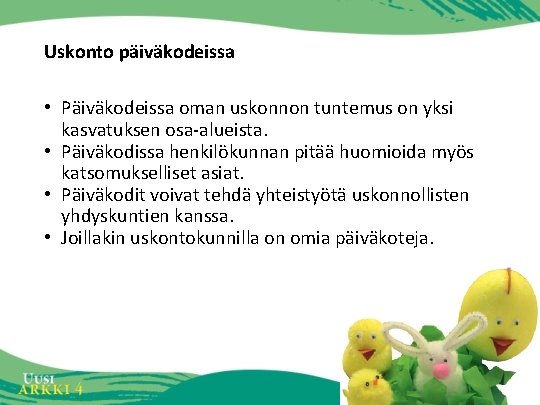 Uskonto päiväkodeissa

• Päiväkodeissa oman uskonnon tuntemus on yksi kasvatuksen osa-alueista.
• Päiväkodissa henkilökunnan pitää huomioida myös katsomukselliset asiat.
• Päiväkodit voivat tehdä yhteistyötä uskonnollisten yhdyskuntien kanssa.
• Joillakin uskontokunnilla on omia päiväkoteja.

UUSI ARKKI 4